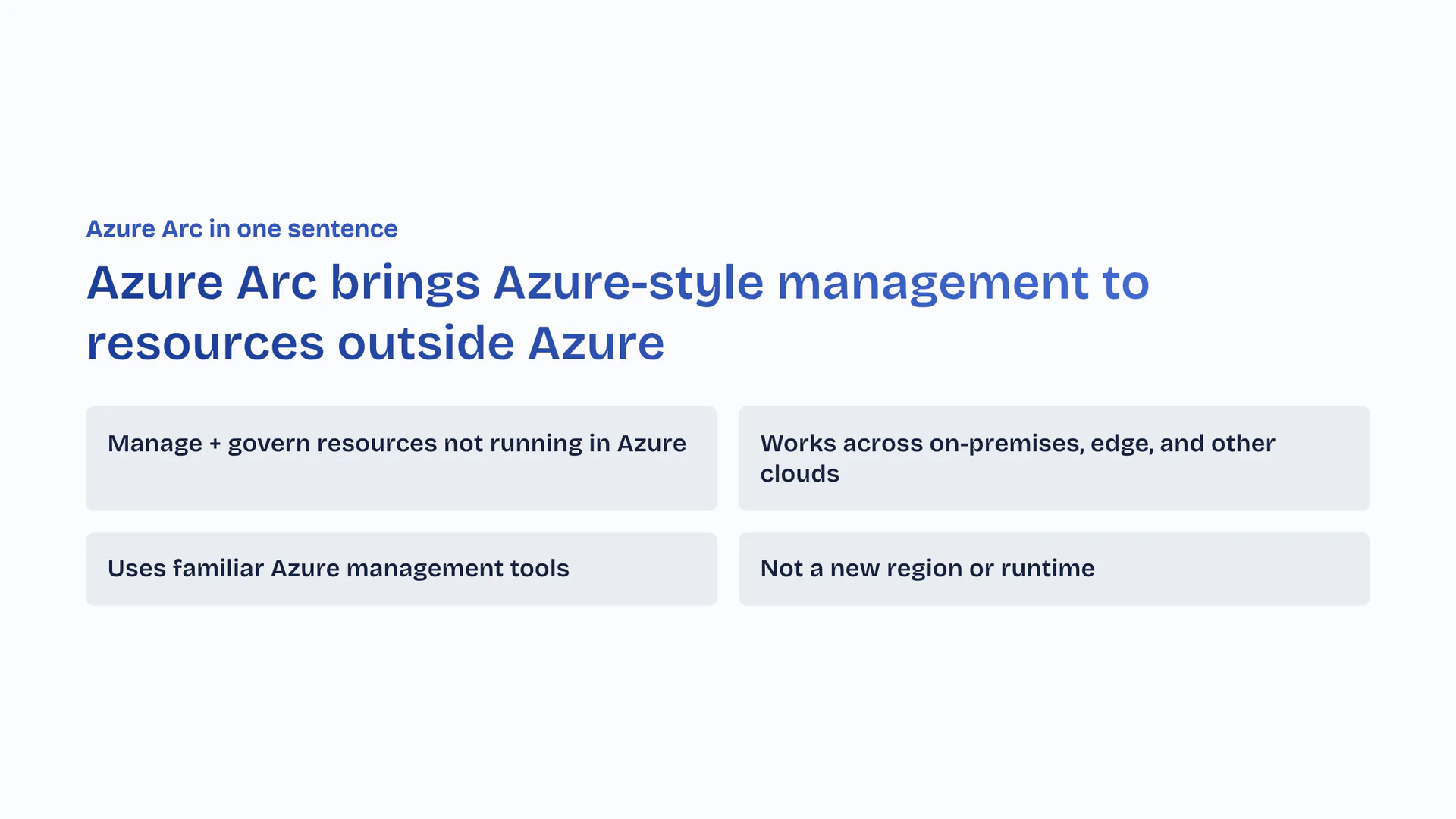 Azure Arc in one sentence

Azure Arc brings Azure-style management to resources outside Azure

Manage + govern resources not running in Azure

Works across on-premises, edge, and other clouds

Uses familiar Azure management tools

Not a new region or runtime